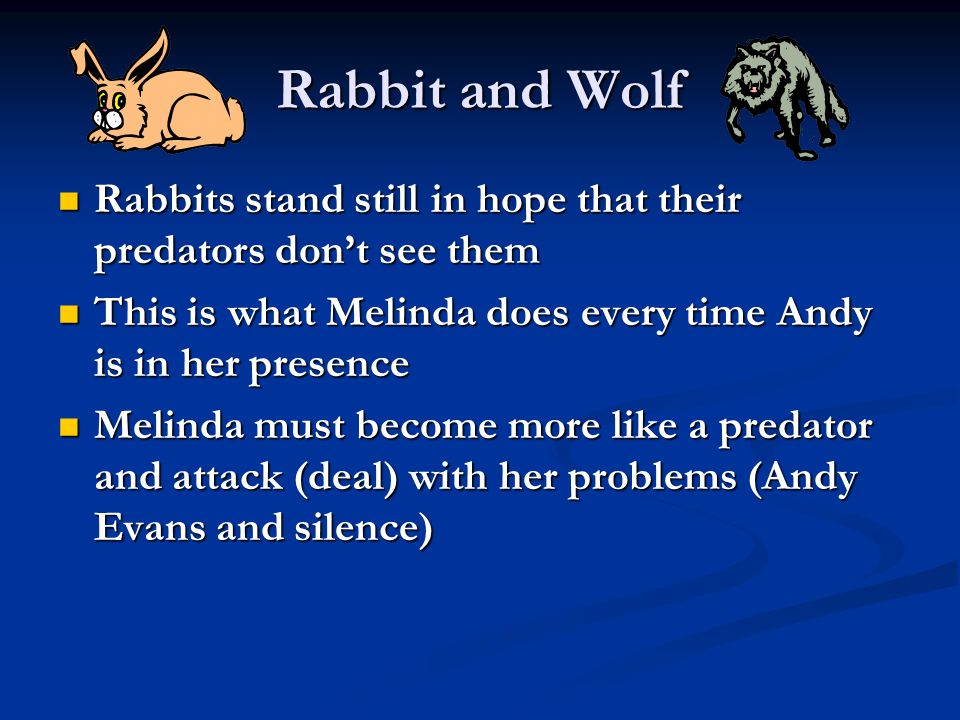 Rabbit and Wolf

- Rabbits stand still in hope that their predators don’t see them
- This is what Melinda does every time Andy is in her presence
- Melinda must become more like a predator and attack (deal) with her problems (Andy Evans and silence)